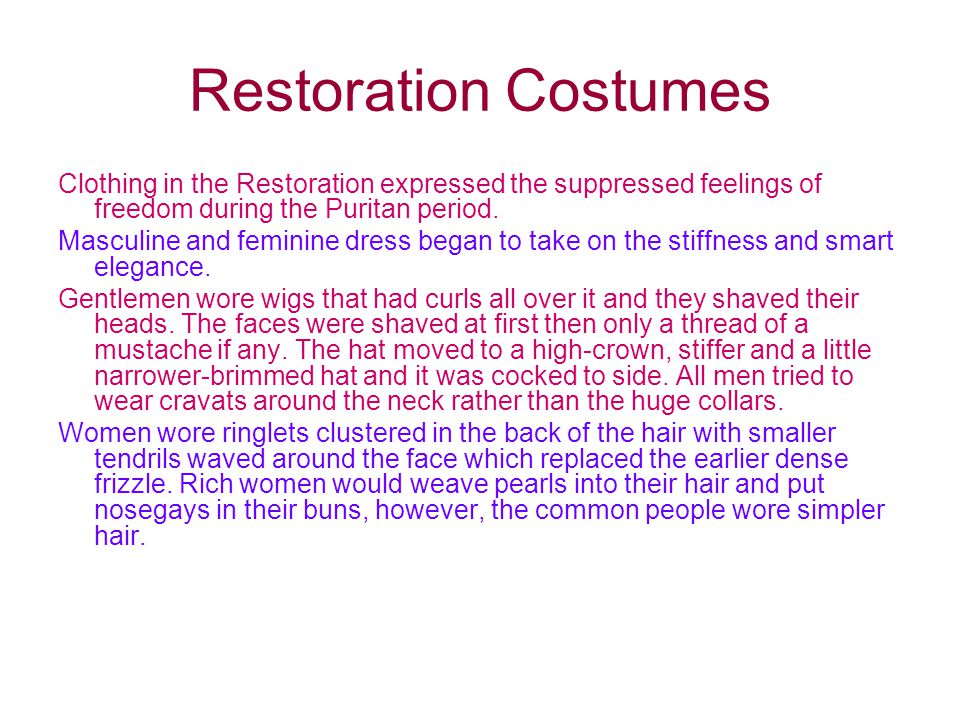 Restoration Costumes

Clothing in the Restoration expressed the suppressed feelings of freedom during the Puritan period.

Masculine and feminine dress began to take on the stiffness and smart elegance.

Gentlemen wore wigs that had curls all over it and they shaved their heads. The faces were shaved at first then only a thread of a mustache if any. The hat moved to a high-crown, stiffer and a little narrower-brimmed hat and it was cocked to side. All men tried to wear cravats around the neck rather than the huge collars.

Women wore ringlets clustered in the back of the hair with smaller tendrils waved around the face which replaced the earlier dense frizzle. Rich women would weave pearls into their hair and put nosegays in their buns, however, the common people wore simpler hair.